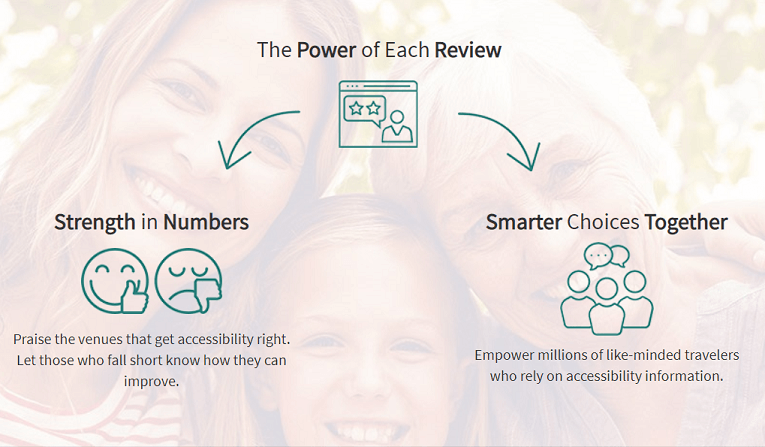 The Power of Each Review

Strength in Numbers

Praise the venues that get accessibility right. Let those who fall short know how they can improve.

Smarter Choices Together

Empower millions of like-minded travelers who rely on accessibility information.